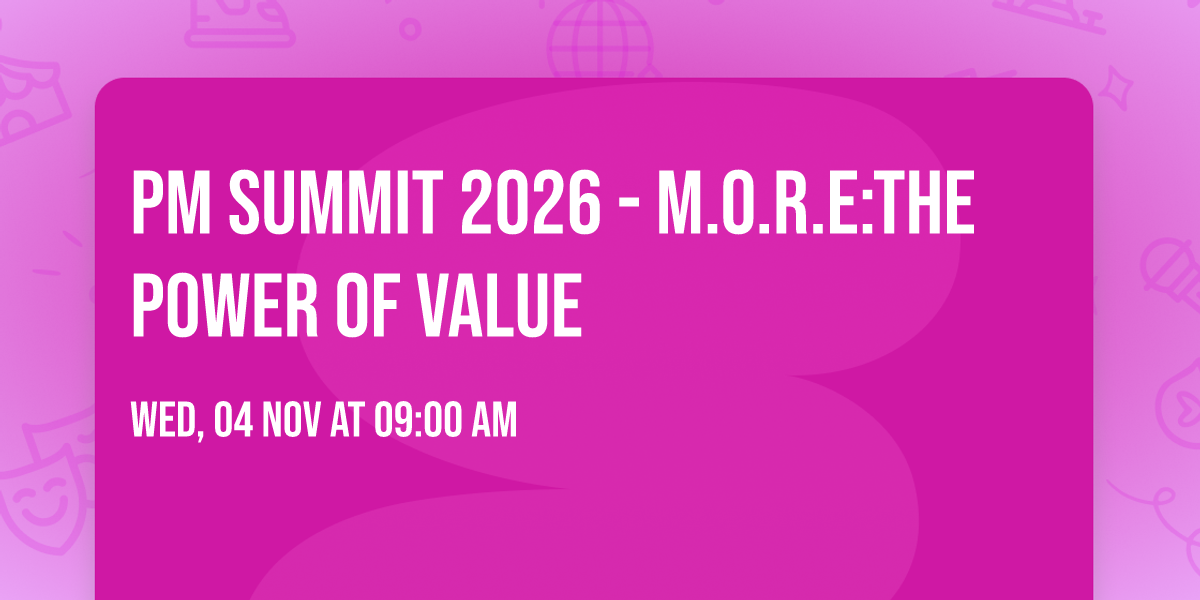 PM SUMMIT 2026 - M.O.R.E:THE POWER OF VALUE

WED, 04 NOV AT 09:00 AM